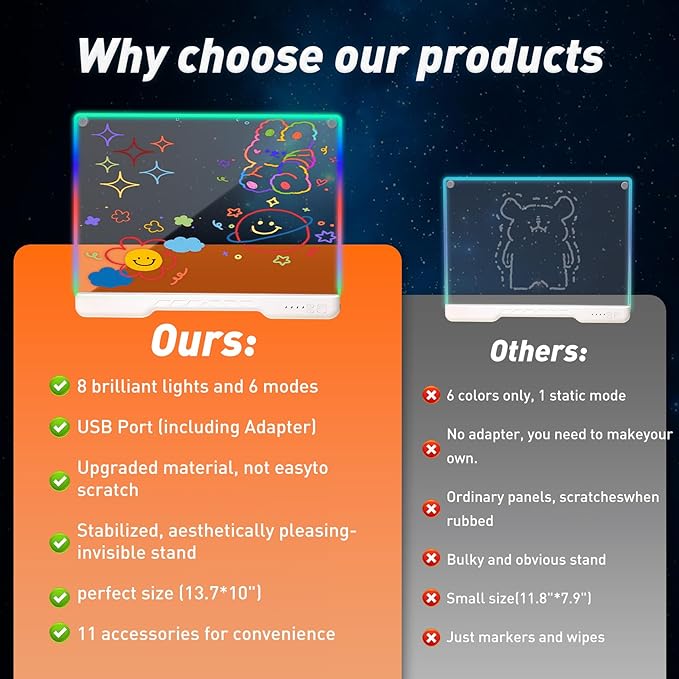 Why choose our products

Ours:

8 brilliant lights and 6 modes

USB Port (including Adapter)

Upgraded material, not easyto scratch

Stabilized, aesthetically pleasing-invisible stand

perfect size (13.7*10")

11 accessories for convenience

Others:

6 colors only, 1 static mode

No adapter, you need to makeyour own.

Ordinary panels, scratcheswhen rubbed

Bulky and obvious stand

Small size(11.8"*7.9")

Just markers and wipes